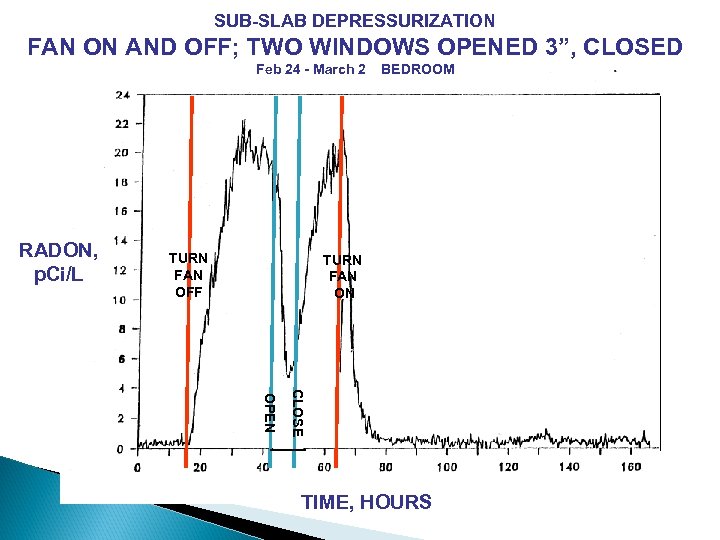 SUB-SLAB DEPRESSURIZATION
FAN ON AND OFF; TWO WINDOWS OPENED 3”, CLOSED
Feb 24 - March 2 BEDROOM

RADON, pCi/L

24
22
20
18
16
14
12
10
8
6
4
2
0

TURN FAN OFF

OPEN

CLOSE

TURN FAN ON

0 20 40 60 80 100 120 140 160

TIME, HOURS